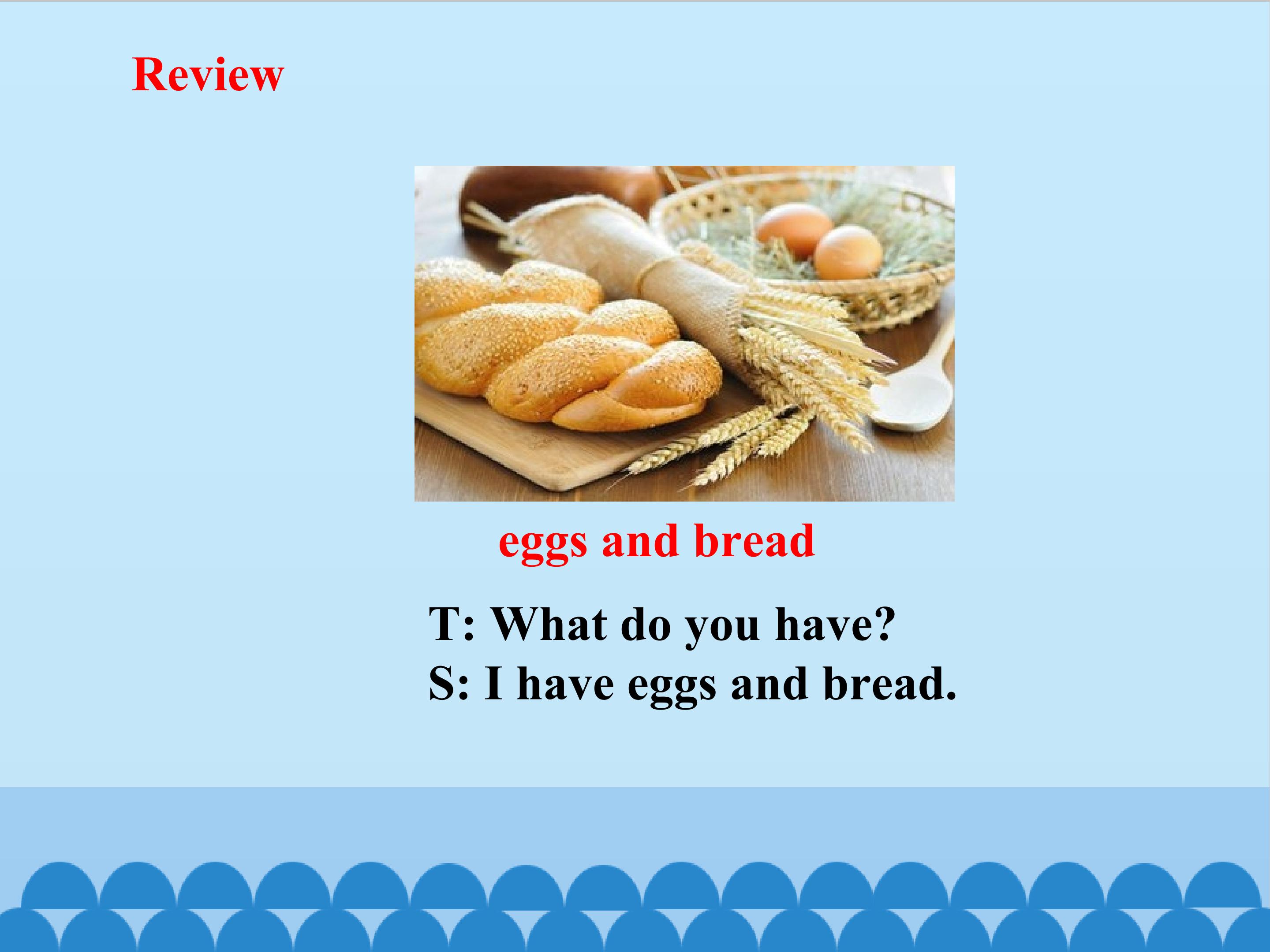 Review

eggs and bread

T: What do you have?
S: I have eggs and bread.